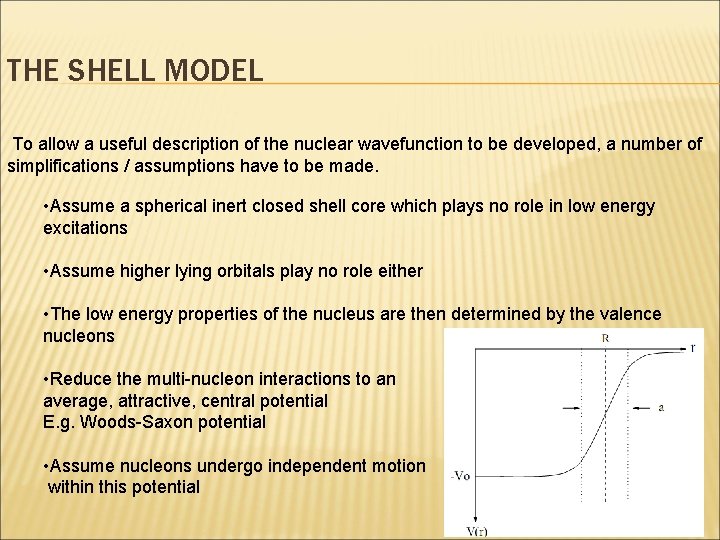 THE SHELL MODEL

To allow a useful description of the nuclear wavefunction to be developed, a number of simplifications / assumptions have to be made.

•Assume a spherical inert closed shell core which plays no role in low energy excitations

•Assume higher lying orbitals play no role either

•The low energy properties of the nucleus are then determined by the valence nucleons

•Reduce the multi-nucleon interactions to an average, attractive, central potential
E.g. Woods-Saxon potential

•Assume nucleons undergo independent motion within this potential

R
r
a
-Vo
V(r)